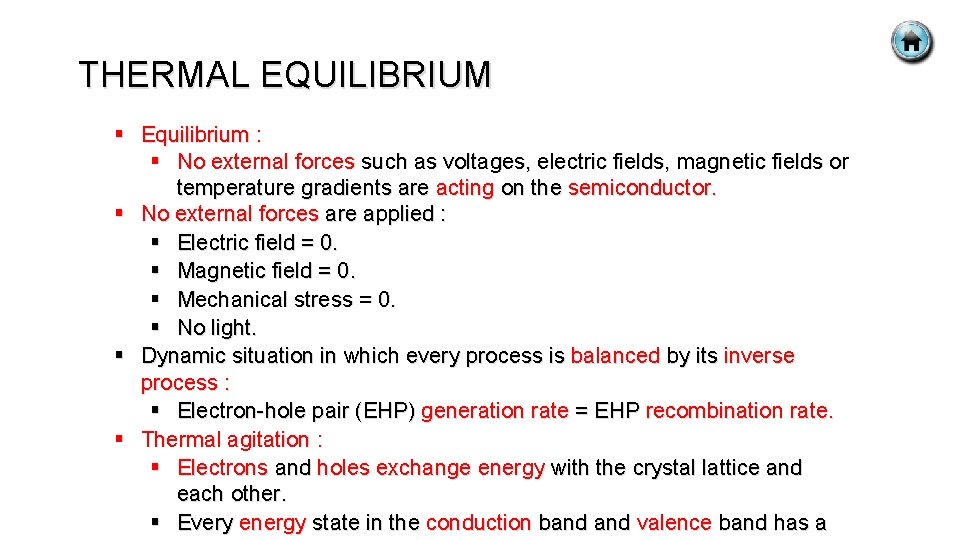 THERMAL EQUILIBRIUM

▪ Equilibrium :
▪ No external forces such as voltages, electric fields, magnetic fields or temperature gradients are acting on the semiconductor.
▪ No external forces are applied :
▪ Electric field = 0.
▪ Magnetic field = 0.
▪ Mechanical stress = 0.
▪ No light.
▪ Dynamic situation in which every process is balanced by its inverse process :
▪ Electron-hole pair (EHP) generation rate = EHP recombination rate.
▪ Thermal agitation :
▪ Electrons and holes exchange energy with the crystal lattice and each other.
▪ Every energy state in the conduction band and valence band has a